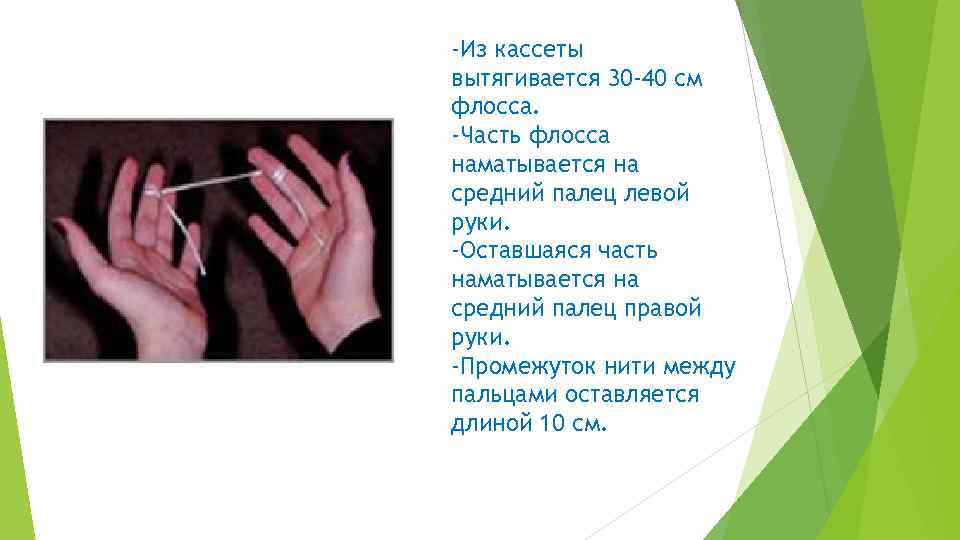 -Из кассеты вытягивается 30-40 см флосса.
-Часть флосса наматывается на средний палец левой руки.
-Оставшаяся часть наматывается на средний палец правой руки.
-Промежуток нити между пальцами оставляется длиной 10 см.